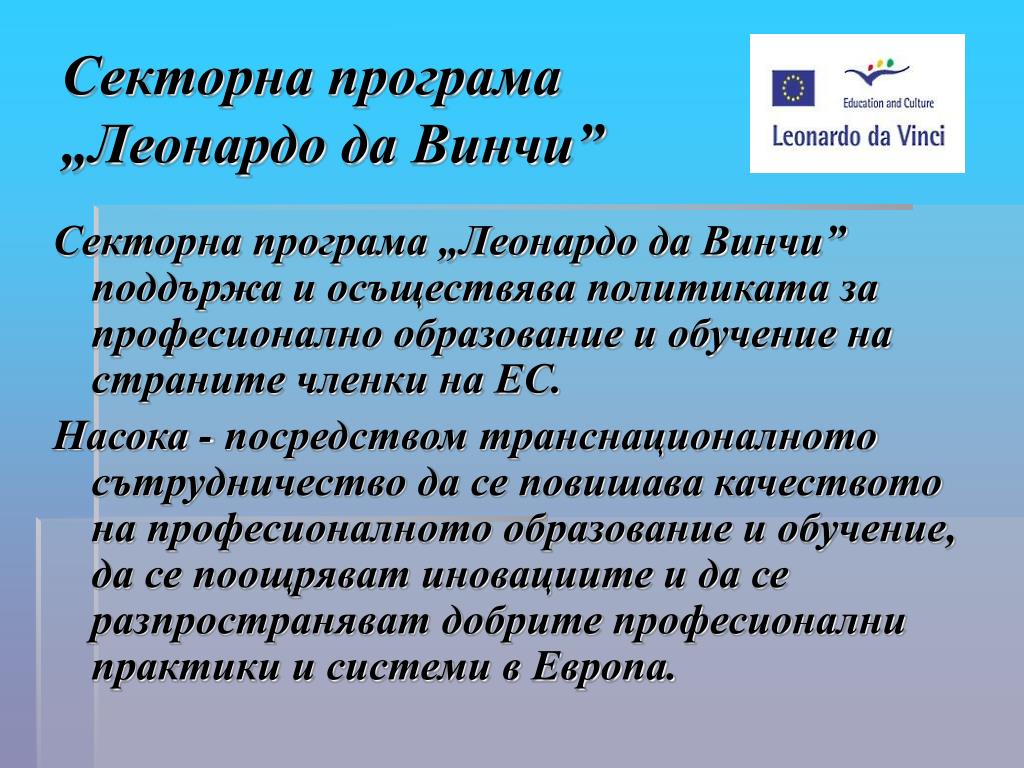 Секторна програма „Леонардо да Винчи”

Education and Culture
Leonardo da Vinci

Секторна програма „Леонардо да Винчи” поддържа и осъществява политиката за професионално образование и обучение на страните членки на ЕС.

Насока - посредством транснационалното сътрудничество да се повишава качеството на професионалното образование и обучение, да се поощряват иновациите и да се разпространяват добрите професионални практики и системи в Европа.